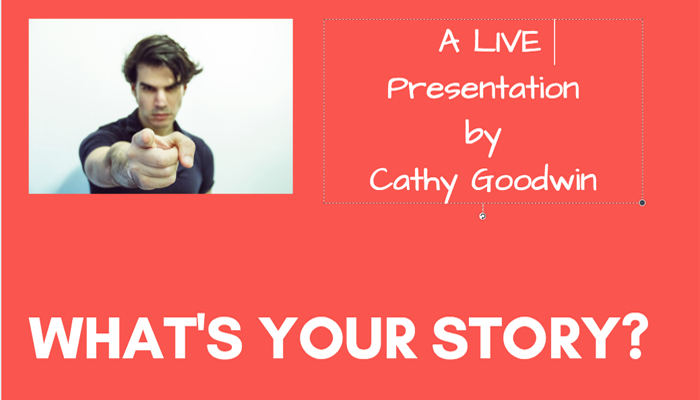 A LIVE
Presentation
by
Cathy Goodwin

WHAT'S YOUR STORY?